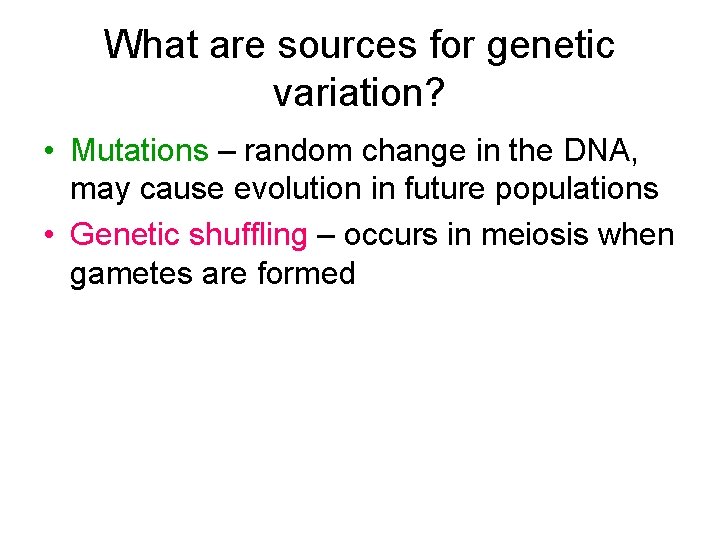 What are sources for genetic variation?

• Mutations – random change in the DNA, may cause evolution in future populations
• Genetic shuffling – occurs in meiosis when gametes are formed